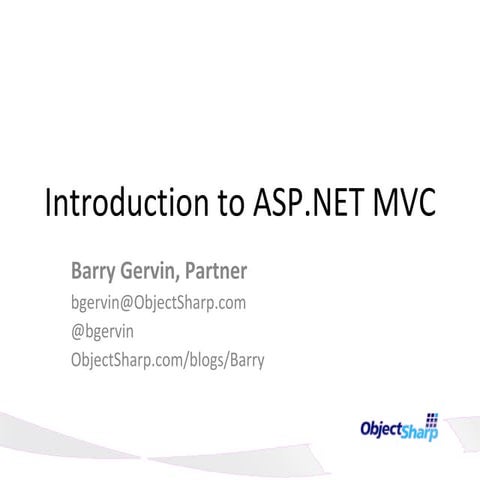 Introduction to ASP.NET MVC

Barry Gervin, Partner
bgervin@ObjectSharp.com
@bgervin
ObjectSharp.com/blogs/Barry

ObjectSharp